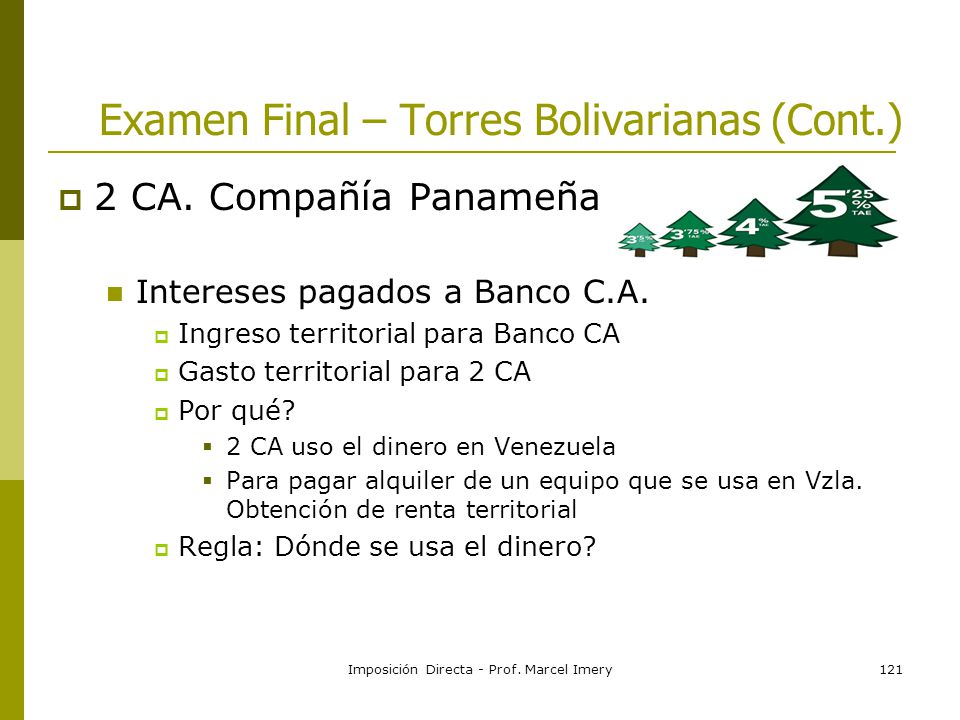 Examen Final – Torres Bolivarianas (Cont.)

2 CA. Compañía Panameña

3'5% 3'75% TAE 4% TAE 5'25% TAE

Intereses pagados a Banco C.A.

Ingreso territorial para Banco CA

Gasto territorial para 2 CA

Por qué?

2 CA uso el dinero en Venezuela

Para pagar alquiler de un equipo que se usa en Vzla. Obtención de renta territorial

Regla: Dónde se usa el dinero?

Imposición Directa - Prof. Marcel Imery

121